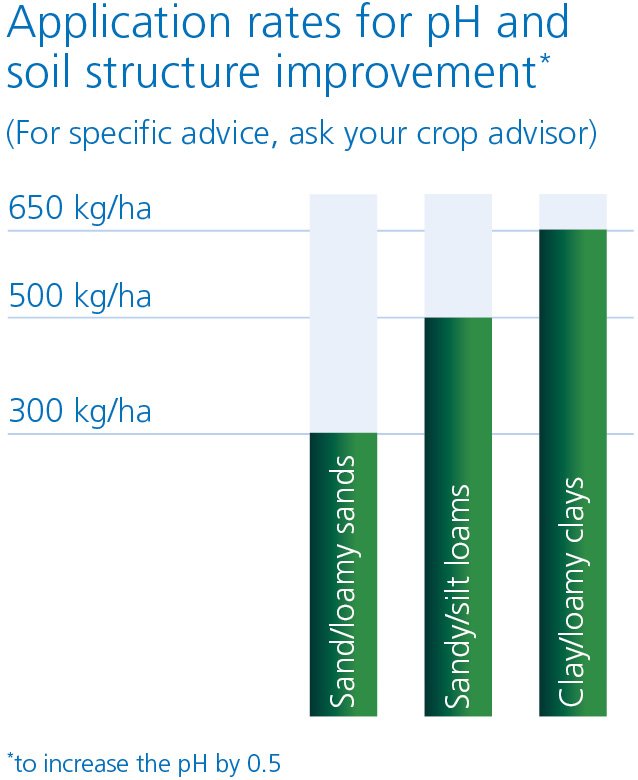 Application rates for pH and soil structure improvement*

(For specific advice, ask your crop advisor)

650 kg/ha

500 kg/ha

300 kg/ha

Sand/loamy sands

Sandy/silt loams

Clay/loamy clays

*to increase the pH by 0.5